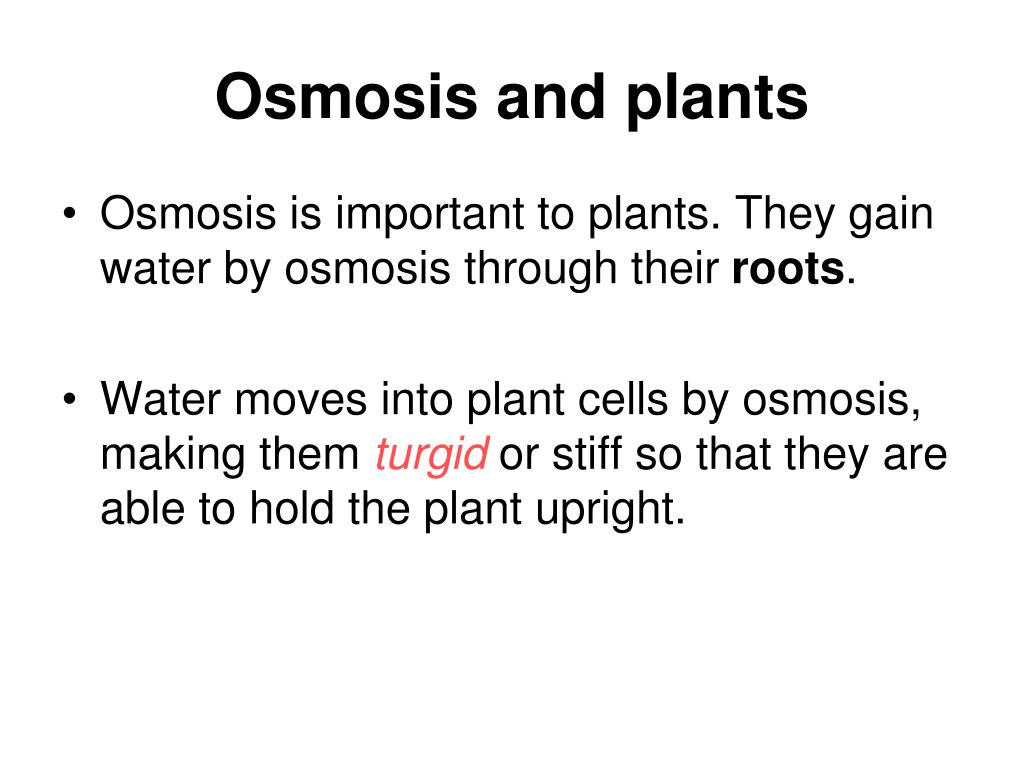 Osmosis and plants

• Osmosis is important to plants. They gain water by osmosis through their roots.

• Water moves into plant cells by osmosis, making them turgid or stiff so that they are able to hold the plant upright.